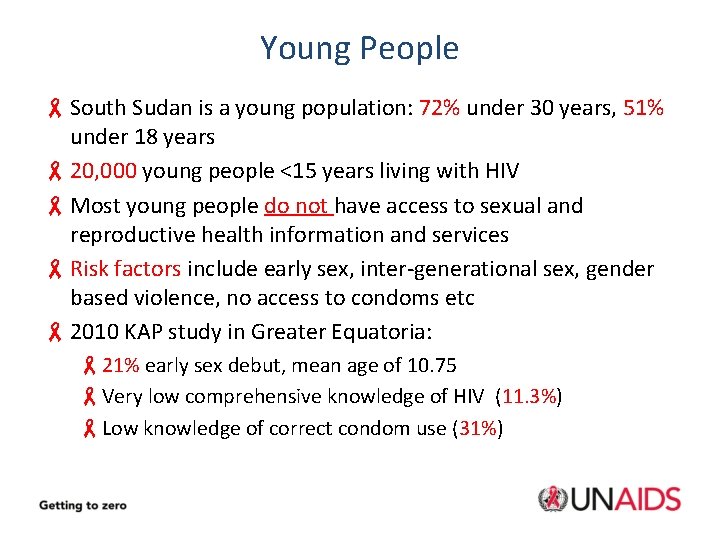 Young People

South Sudan is a young population: 72% under 30 years, 51% under 18 years

20,000 young people <15 years living with HIV

Most young people do not have access to sexual and reproductive health information and services

Risk factors include early sex, inter-generational sex, gender based violence, no access to condoms etc

2010 KAP study in Greater Equatoria:

21% early sex debut, mean age of 10.75

Very low comprehensive knowledge of HIV (11.3%)

Low knowledge of correct condom use (31%)

Getting to zero

UNAIDS